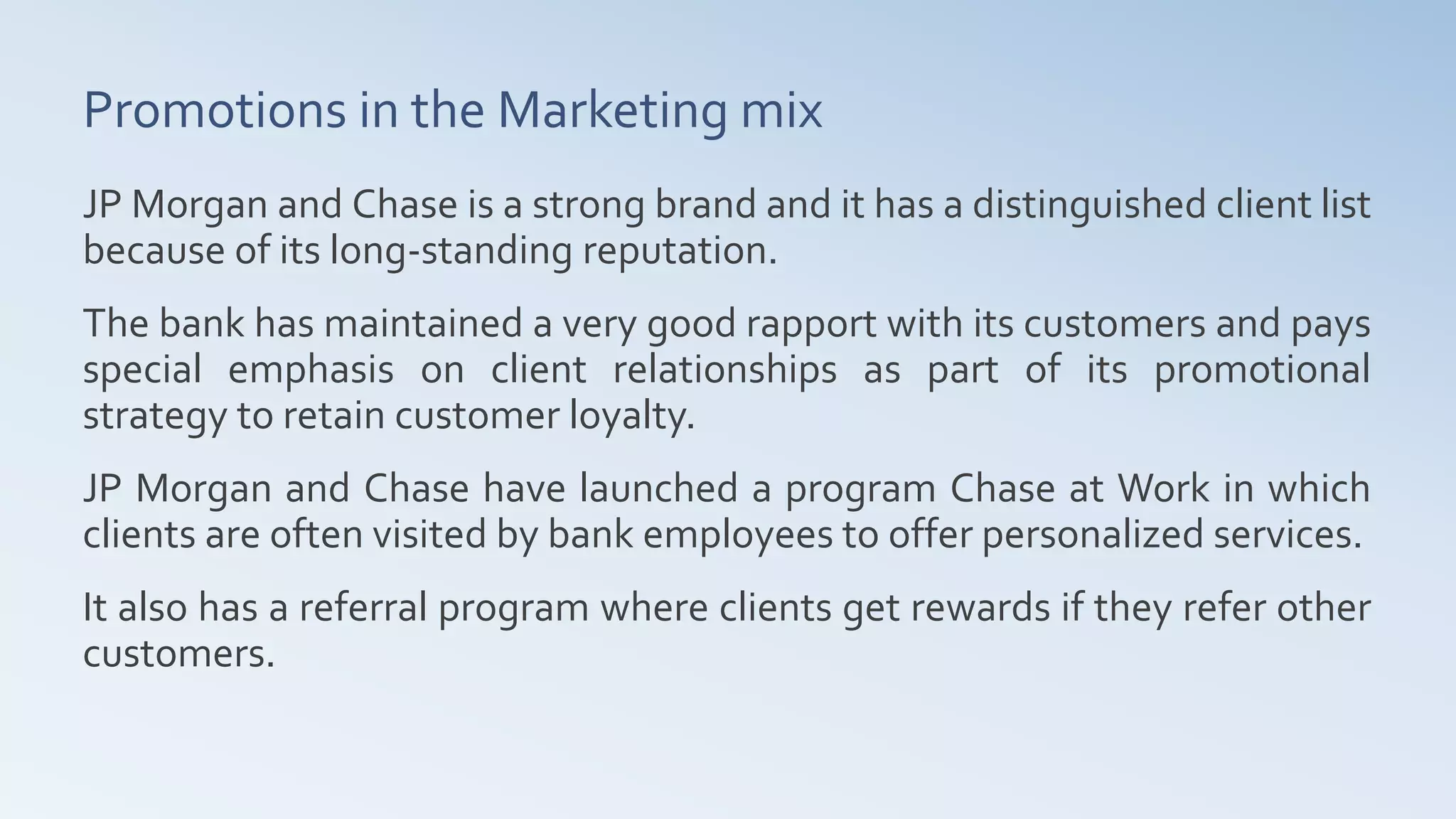 Promotions in the Marketing mix

JP Morgan and Chase is a strong brand and it has a distinguished client list because of its long-standing reputation.

The bank has maintained a very good rapport with its customers and pays special emphasis on client relationships as part of its promotional strategy to retain customer loyalty.

JP Morgan and Chase have launched a program Chase at Work in which clients are often visited by bank employees to offer personalized services.

It also has a referral program where clients get rewards if they refer other customers.